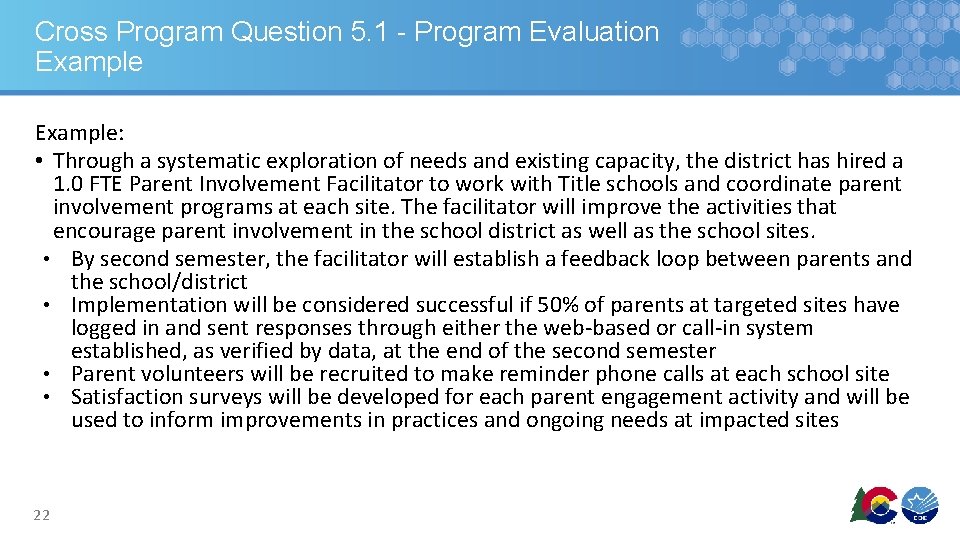 Cross Program Question 5.1 - Program Evaluation Example

Example:

• Through a systematic exploration of needs and existing capacity, the district has hired a 1.0 FTE Parent Involvement Facilitator to work with Title schools and coordinate parent involvement programs at each site. The facilitator will improve the activities that encourage parent involvement in the school district as well as the school sites.

• By second semester, the facilitator will establish a feedback loop between parents and the school/district
• Implementation will be considered successful if 50% of parents at targeted sites have logged in and sent responses through either the web-based or call-in system established, as verified by data, at the end of the second semester
• Parent volunteers will be recruited to make reminder phone calls at each school site
• Satisfaction surveys will be developed for each parent engagement activity and will be used to inform improvements in practices and ongoing needs at impacted sites

22

CDE